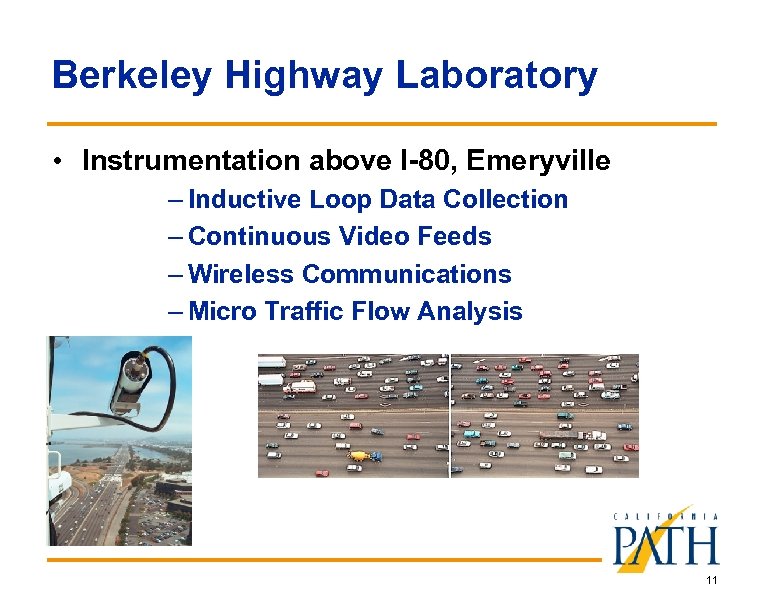 Berkeley Highway Laboratory

• Instrumentation above I-80, Emeryville

– Inductive Loop Data Collection

– Continuous Video Feeds

– Wireless Communications

– Micro Traffic Flow Analysis

CALIFORNIA
PATH

11